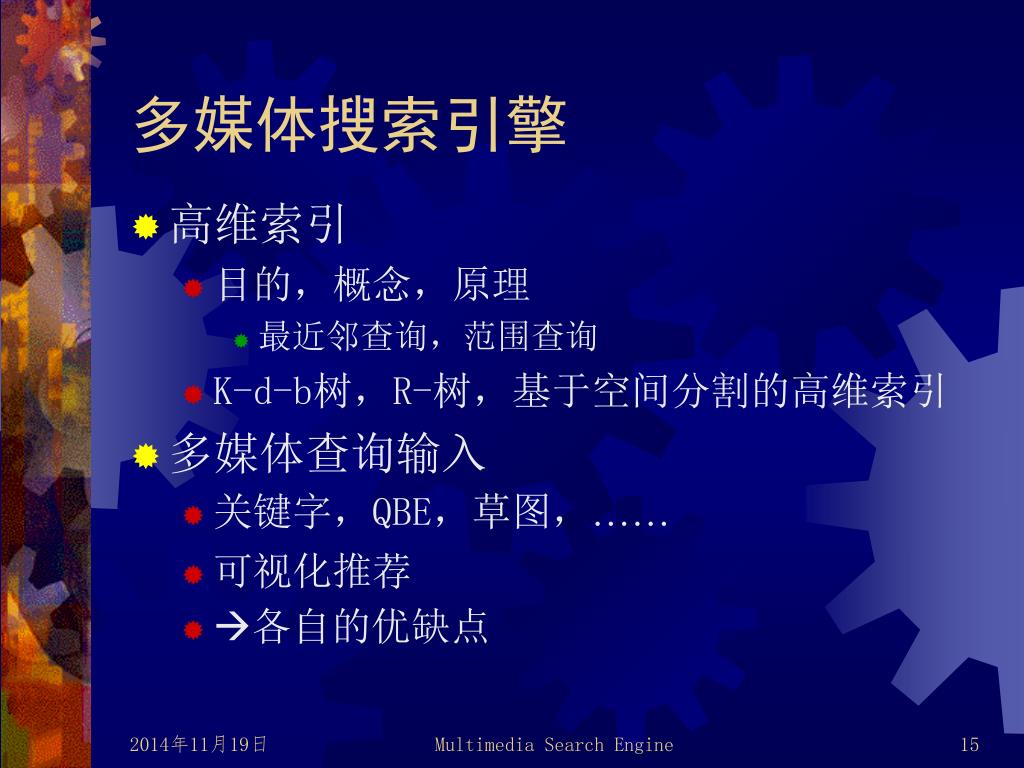 多媒体搜索引擎

高维索引

目的，概念，原理

最近邻查询，范围查询

K-d-b树，R-树，基于空间分割的高维索引

多媒体查询输入

关键字，QBE，草图，......

可视化推荐

→各自的优缺点

2014年11月19日

Multimedia Search Engine

15